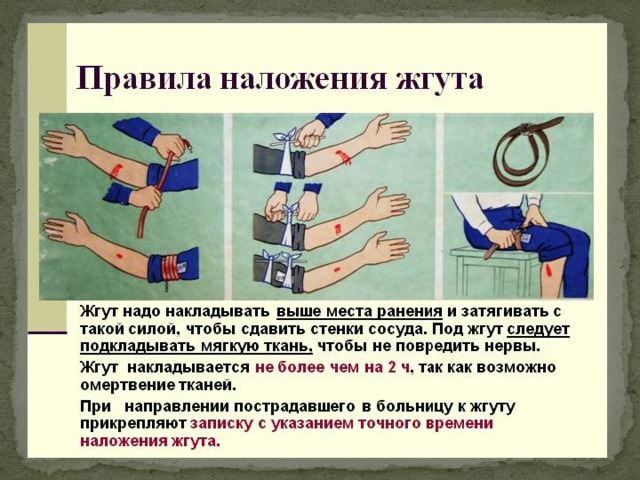 Правила наложения жгута

Жгут надо накладывать выше места ранения и затягивать с такой силой, чтобы сдавить стенки сосуда. Под жгут следует подкладывать мягкую ткань, чтобы не повредить нервы.

Жгут накладывается не более чем на 2 ч, так как возможно омертвение тканей.

При направлении пострадавшего в больницу к жгуту прикрепляют записку с указанием точного времени наложения жгута.